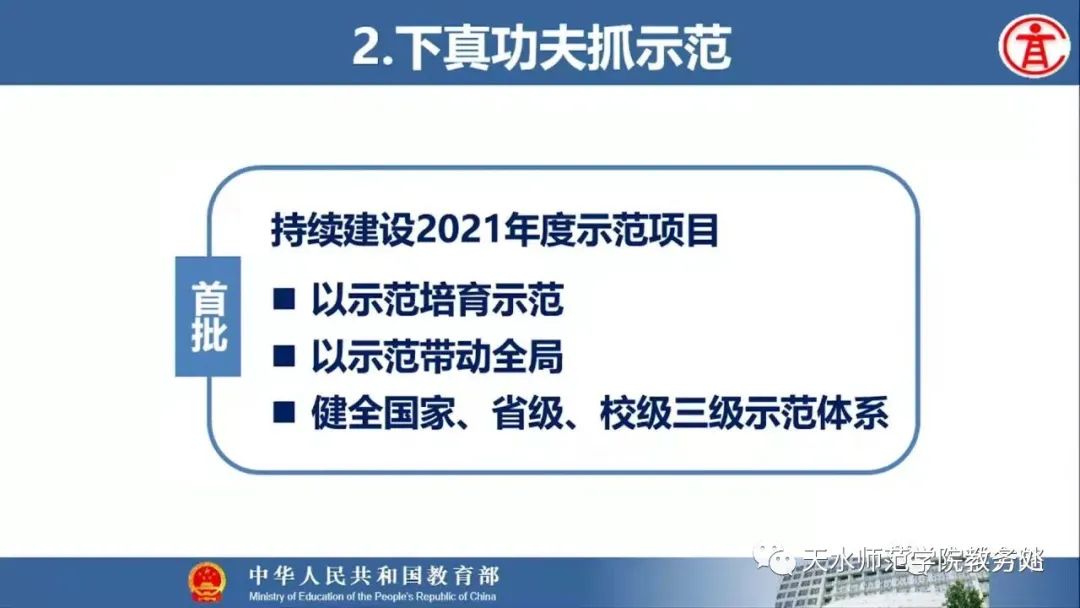 2.下真功夫抓示范

首批

持续建设2021年度示范项目

■ 以示范培育示范

■ 以示范带动全局

■ 健全国家、省级、校级三级示范体系

中华人民共和国教育部
Ministry of Education of the People's Republic of China

天水师范学院教务处